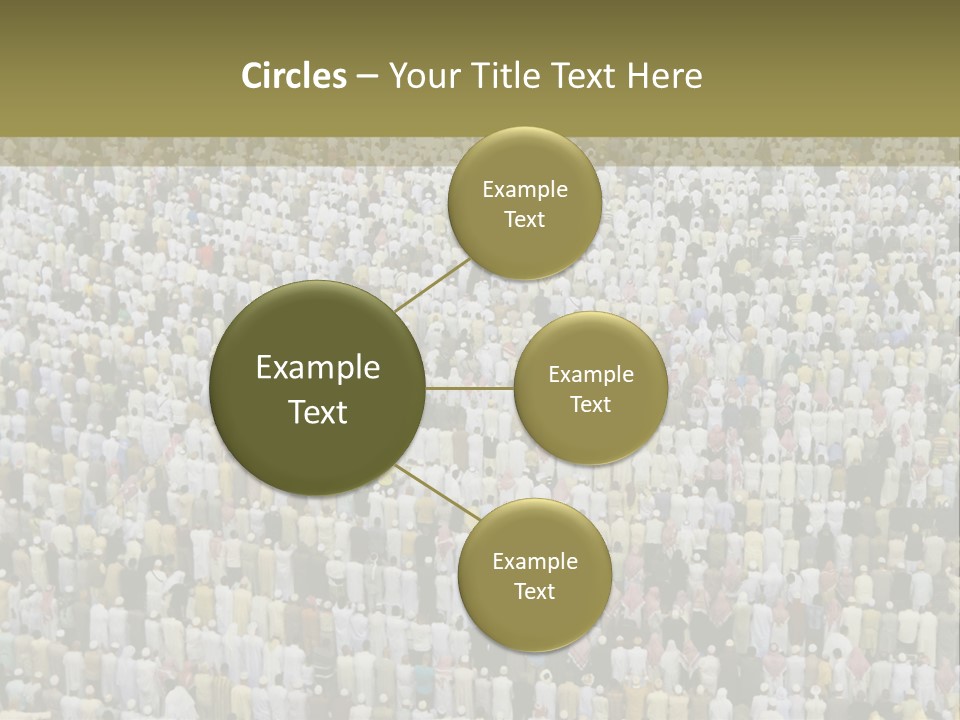 Circles – Your Title Text Here

Example Text

Example Text

Example Text

Example Text